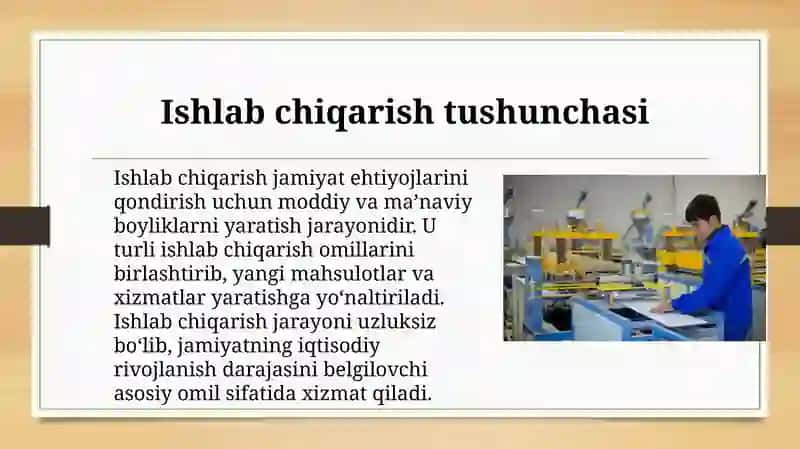 Ishlab chiqarish tushunchasi

Ishlab chiqarish jamiyat ehtiyojlarini qondirish uchun moddiy va ma’naviy boyliklarni yaratish jarayonidir. U turli ishlab chiqarish omillarini birlashtirib, yangi mahsulotlar va xizmatlar yaratishga yo‘naltiriladi. Ishlab chiqarish jarayoni uzluksiz bo‘lib, jamiyatning iqtisodiy rivojlanish darajasini belgilovchi asosiy omil sifatida xizmat qiladi.